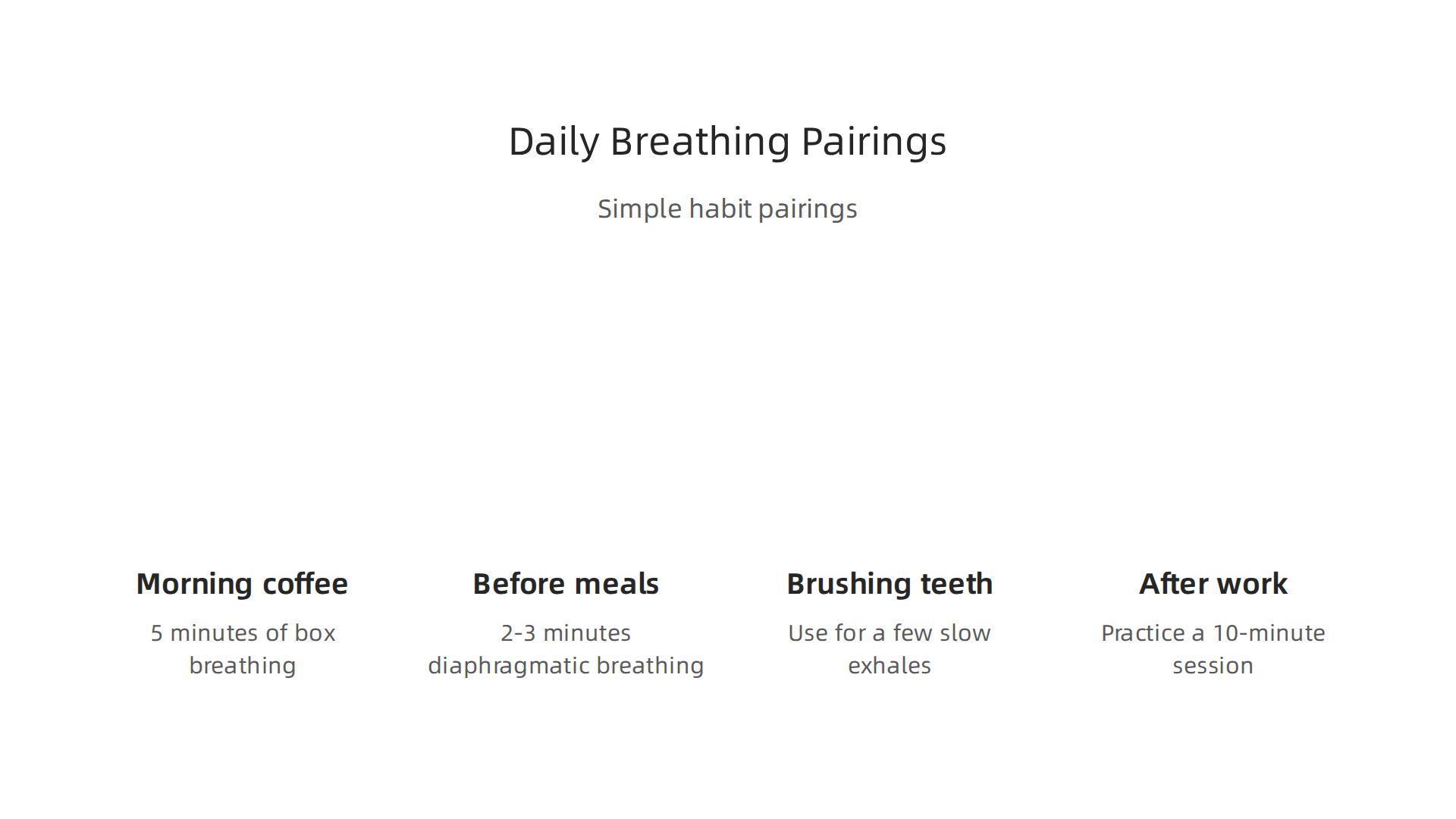 Daily Breathing Pairings

Simple habit pairings

Morning coffee

5 minutes of box breathing

Before meals

2-3 minutes diaphragmatic breathing

Brushing teeth

Use for a few slow exhales

After work

Practice a 10-minute session